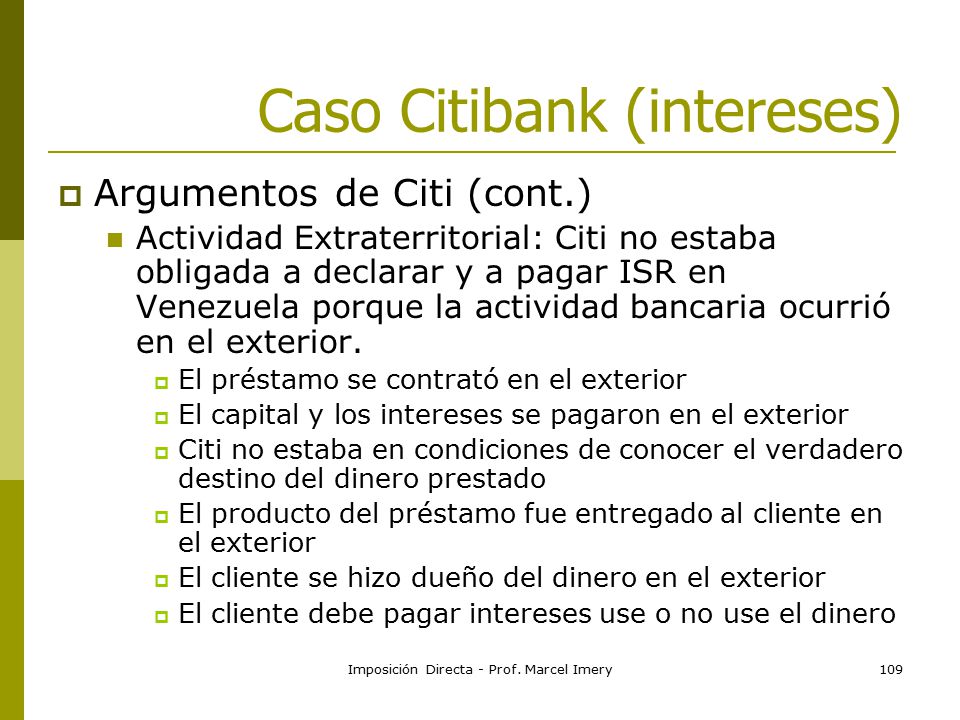 Caso Citibank (intereses)

Argumentos de Citi (cont.)

Actividad Extraterritorial: Citi no estaba obligada a declarar y a pagar ISR en Venezuela porque la actividad bancaria ocurrió en el exterior.

El préstamo se contrató en el exterior

El capital y los intereses se pagaron en el exterior

Citi no estaba en condiciones de conocer el verdadero destino del dinero prestado

El producto del préstamo fue entregado al cliente en el exterior

El cliente se hizo dueño del dinero en el exterior

El cliente debe pagar intereses use o no use el dinero

Imposición Directa - Prof. Marcel Imery

109